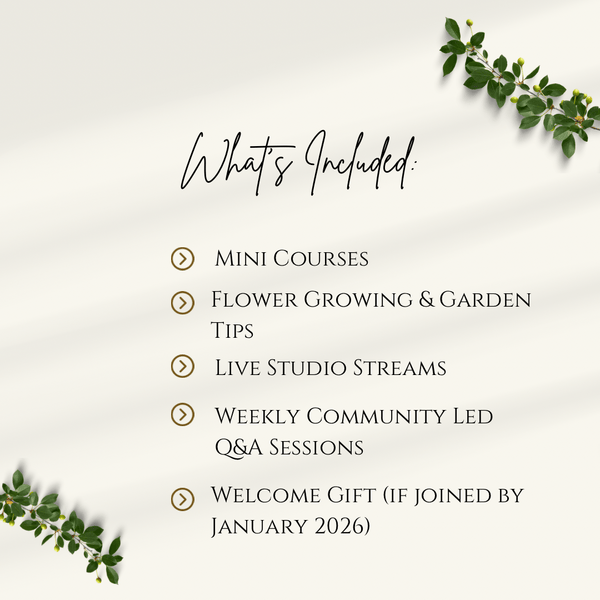 What's Included:

Mini Courses

Flower Growing & Garden Tips

Live Studio Streams

Weekly Community Led Q&A Sessions

Welcome Gift (if joined by January 2026)